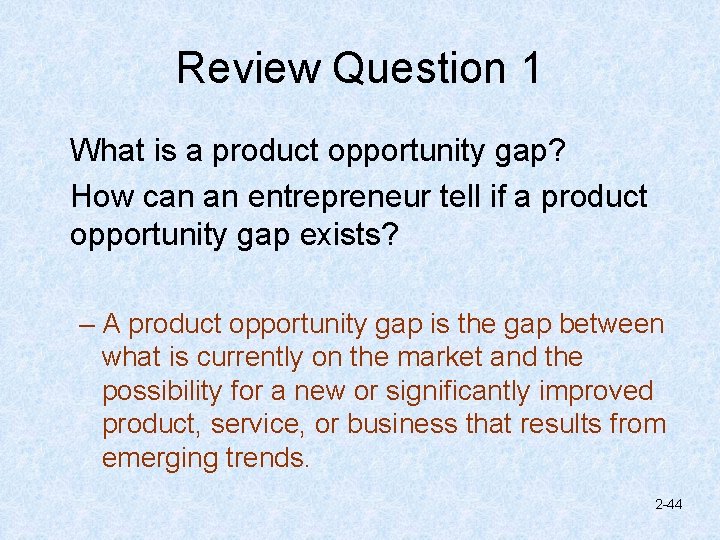 Review Question 1

What is a product opportunity gap?

How can an entrepreneur tell if a product opportunity gap exists?

– A product opportunity gap is the gap between what is currently on the market and the possibility for a new or significantly improved product, service, or business that results from emerging trends.

2-44